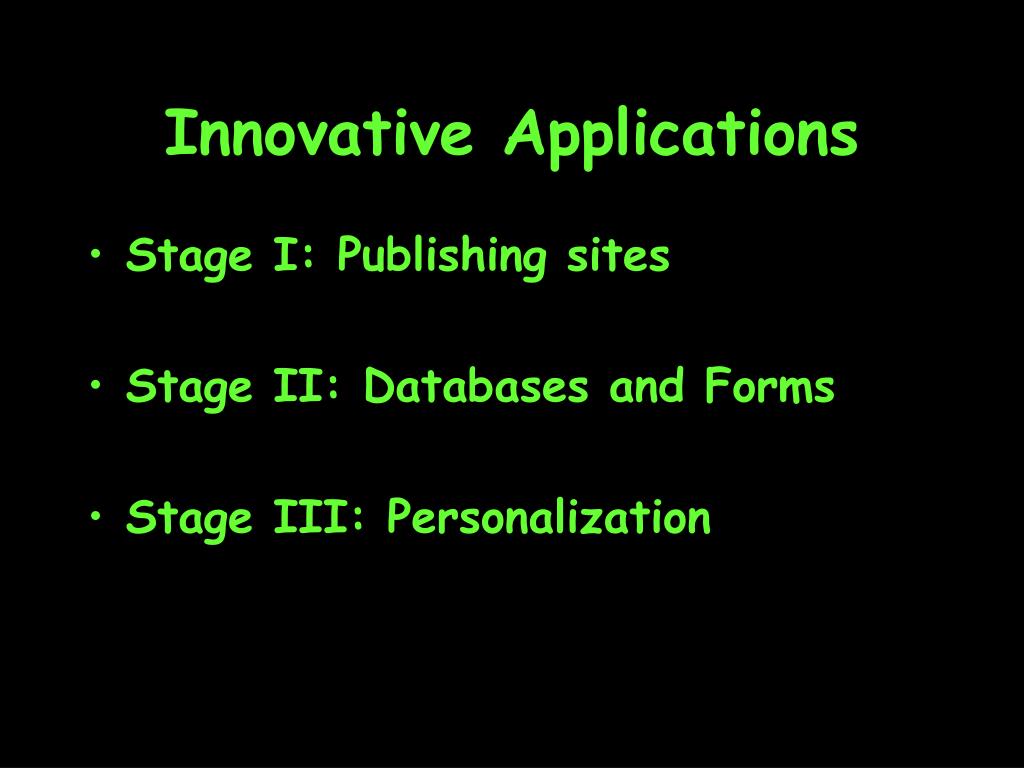 Innovative Applications

• Stage I: Publishing sites

• Stage II: Databases and Forms

• Stage III: Personalization